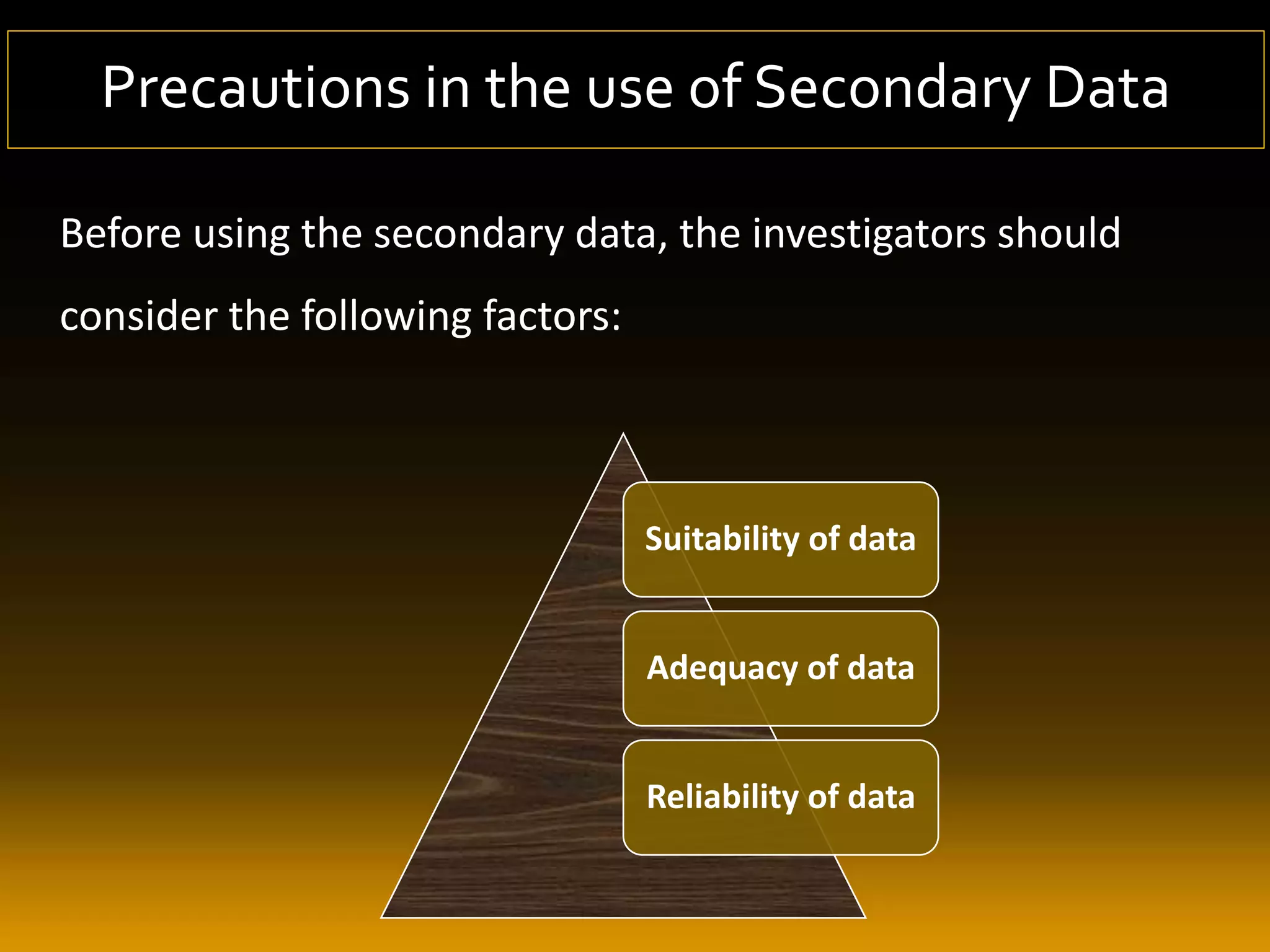 Precautions in the use of Secondary Data

Before using the secondary data, the investigators should consider the following factors:

Suitability of data

Adequacy of data

Reliability of data